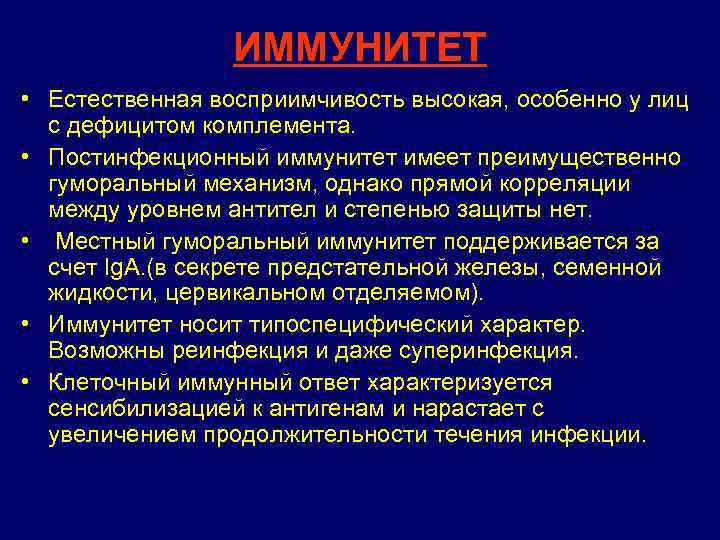 ИММУНИТЕТ

• Естественная восприимчивость высокая, особенно у лиц с дефицитом комплемента.

• Постинфекционный иммунитет имеет преимущественно гуморальный механизм, однако прямой корреляции между уровнем антител и степенью защиты нет.

• Местный гуморальный иммунитет поддерживается за счет IgA.(в секрете предстательной железы, семенной жидкости, цервикальном отделяемом).

• Иммунитет носит типоспецифический характер. Возможны реинфекция и даже суперинфекция.

• Клеточный иммунный ответ характеризуется сенсибилизацией к антигенам и нарастает с увеличением продолжительности течения инфекции.